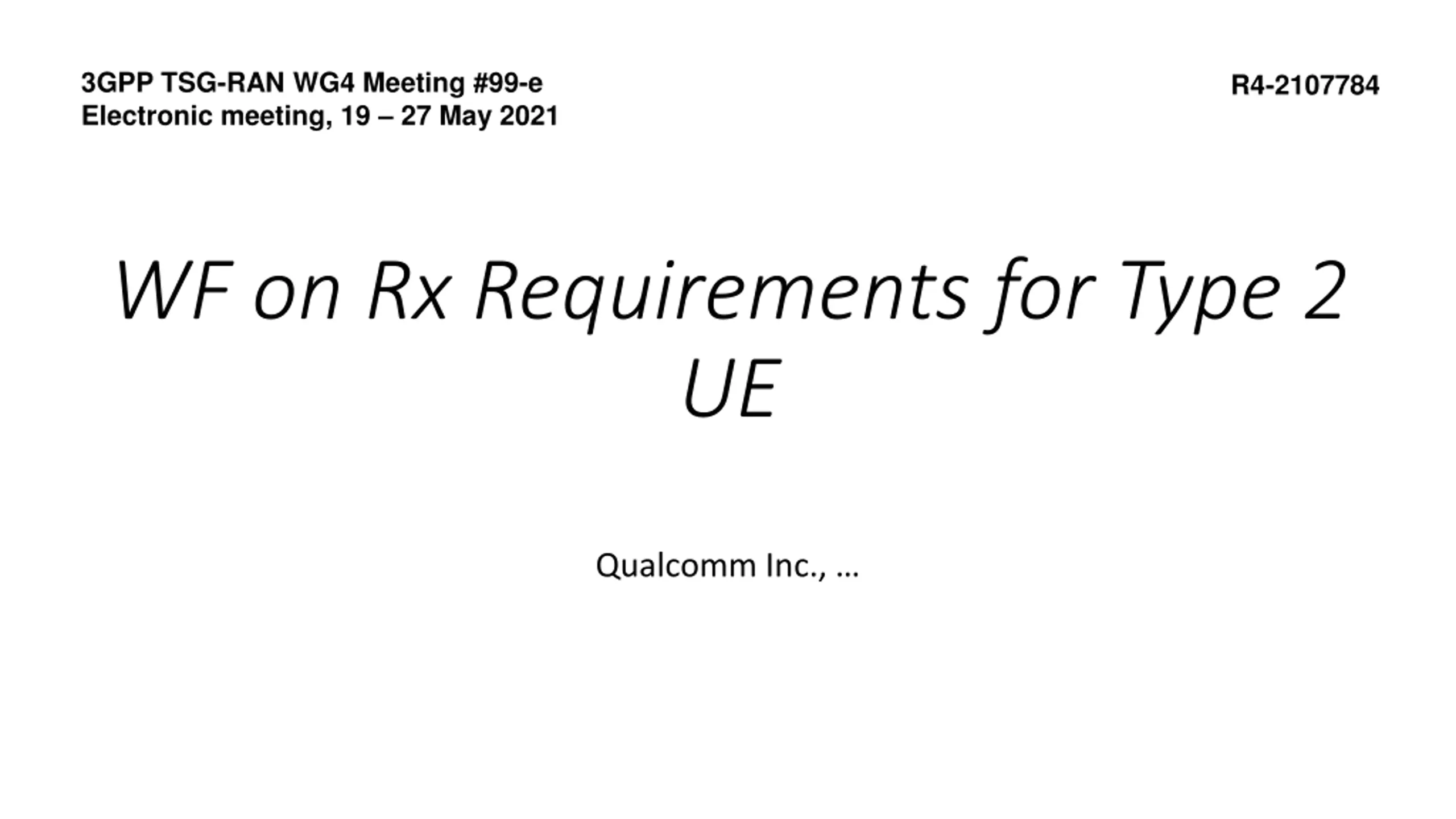 3GPP TSG-RAN WG4 Meeting #99-e
Electronic meeting, 19 – 27 May 2021

R4-2107784

WF on Rx Requirements for Type 2 UE

Qualcomm Inc., …